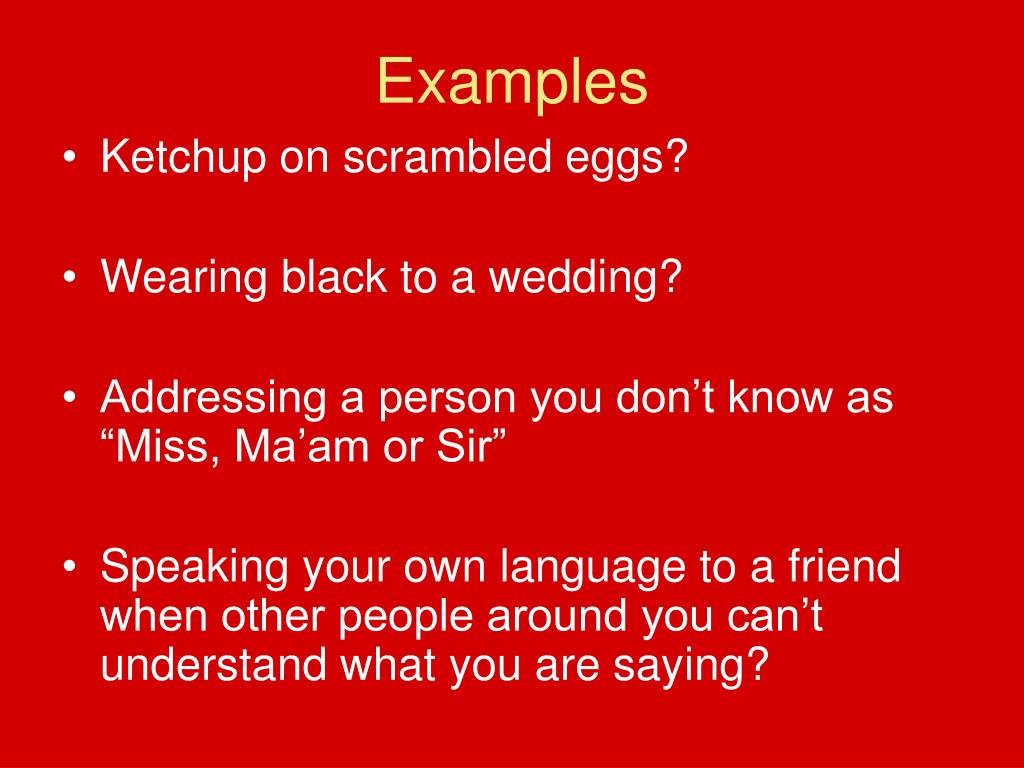 Examples

• Ketchup on scrambled eggs?

• Wearing black to a wedding?

• Addressing a person you don’t know as “Miss, Ma’am or Sir”

• Speaking your own language to a friend when other people around you can’t understand what you are saying?